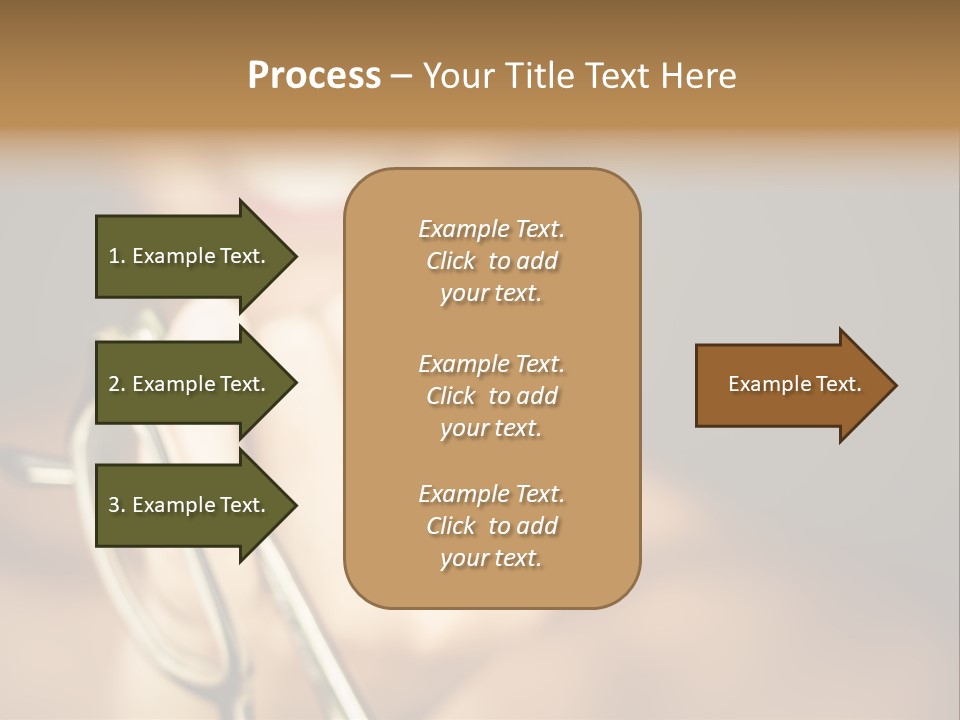 Process – Your Title Text Here

1. Example Text.

2. Example Text.

3. Example Text.

Example Text. Click to add your text.

Example Text. Click to add your text.

Example Text. Click to add your text.

Example Text.